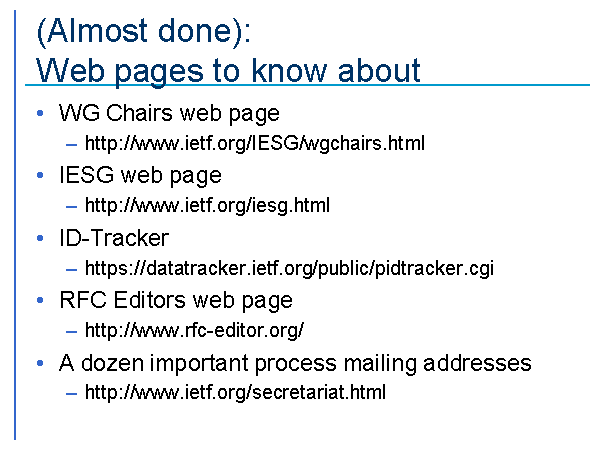 (Almost done):
Web pages to know about

• WG Chairs web page
  – http://www.ietf.org/IESG/wgchairs.html
• IESG web page
  – http://www.ietf.org/iesg.html
• ID-Tracker
  – https://datatracker.ietf.org/public/pidtracker.cgi
• RFC Editors web page
  – http://www.rfc-editor.org/
• A dozen important process mailing addresses
  – http://www.ietf.org/secretariat.html